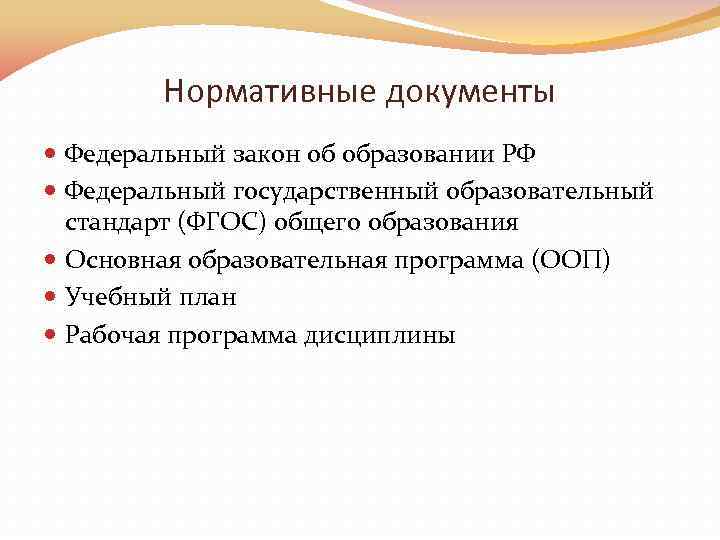 Нормативные документы

- Федеральный закон об образовании РФ
- Федеральный государственный образовательный стандарт (ФГОС) общего образования
- Основная образовательная программа (ООП)
- Учебный план
- Рабочая программа дисциплины